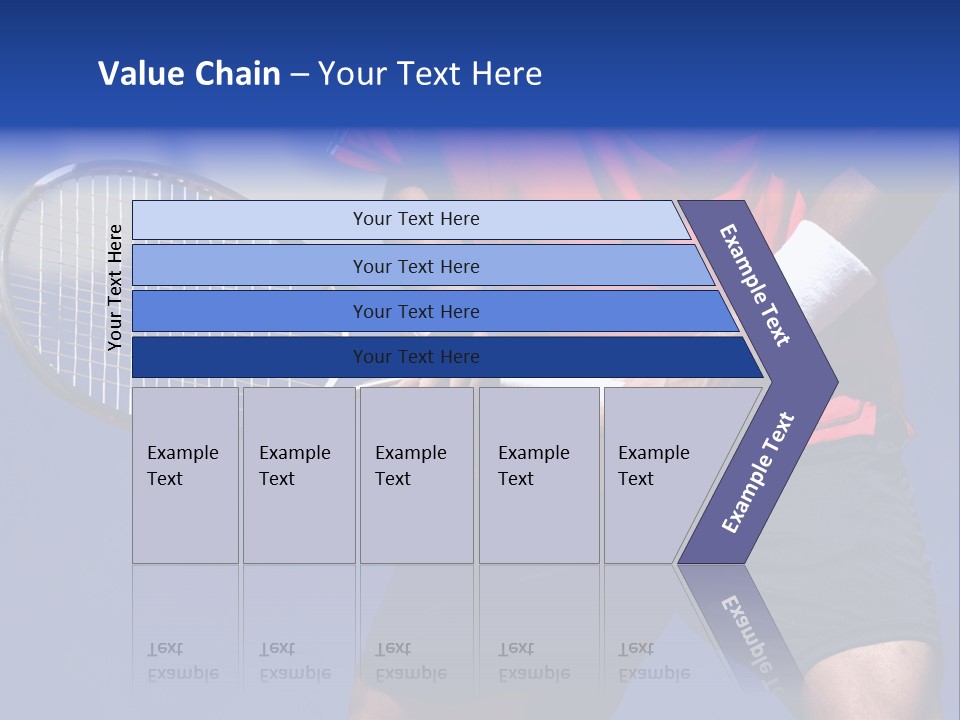 Value Chain – Your Text Here

Your Text Here

Your Text Here

Your Text Here

Your Text Here

Your Text Here

Example Text

Example Text

Example Text

Example Text

Example Text

Example Text

Example Text